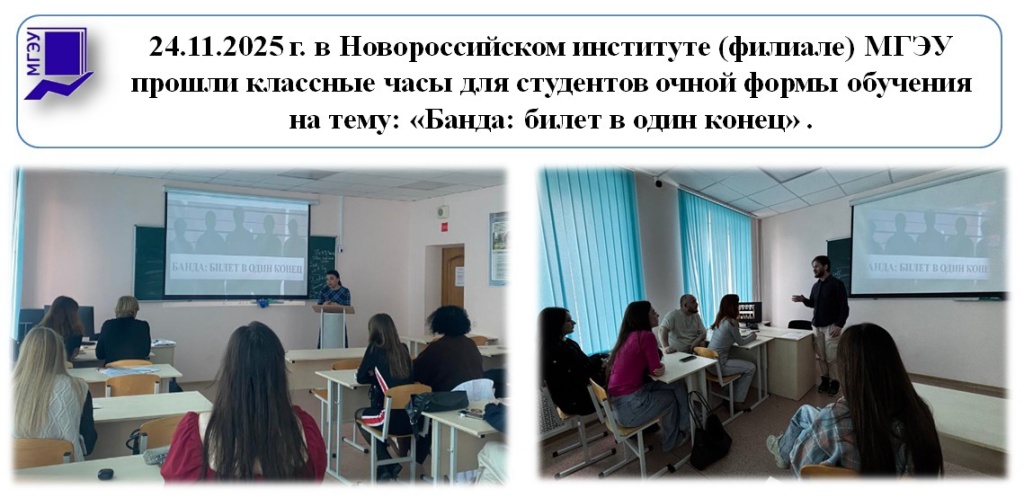 МГЭУ

24.11.2025 г. в Новороссийском институте (филиале) МГЭУ прошли классные часы для студентов очной формы обучения на тему: «Банда: билет в один конец» .

БАНДА: БИЛЕТ В ОДИН КОНЕЦ

БАНДА: БИЛЕТ В ОДИН КОНЕЦ